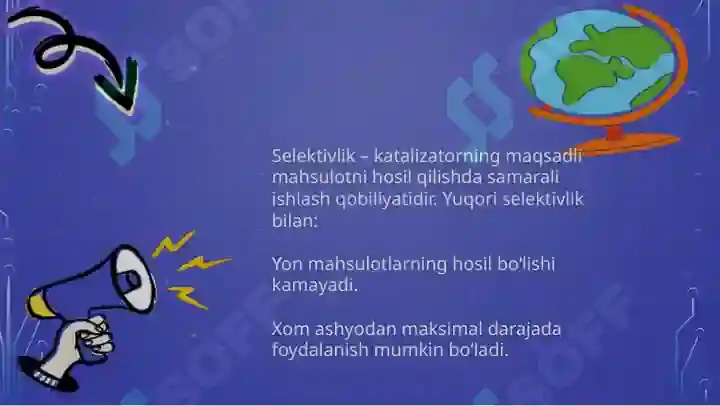 Selektivlik – katalizatorning maqsadli mahsulotni hosil qilishda samarali ishlash qobiliyatidir. Yuqori selektivlik bilan:

Yon mahsulotlarning hosil bo'lishi kamayadi.

Xom ashyodan maksimal darajada foydalanish mumkin bo'ladi.